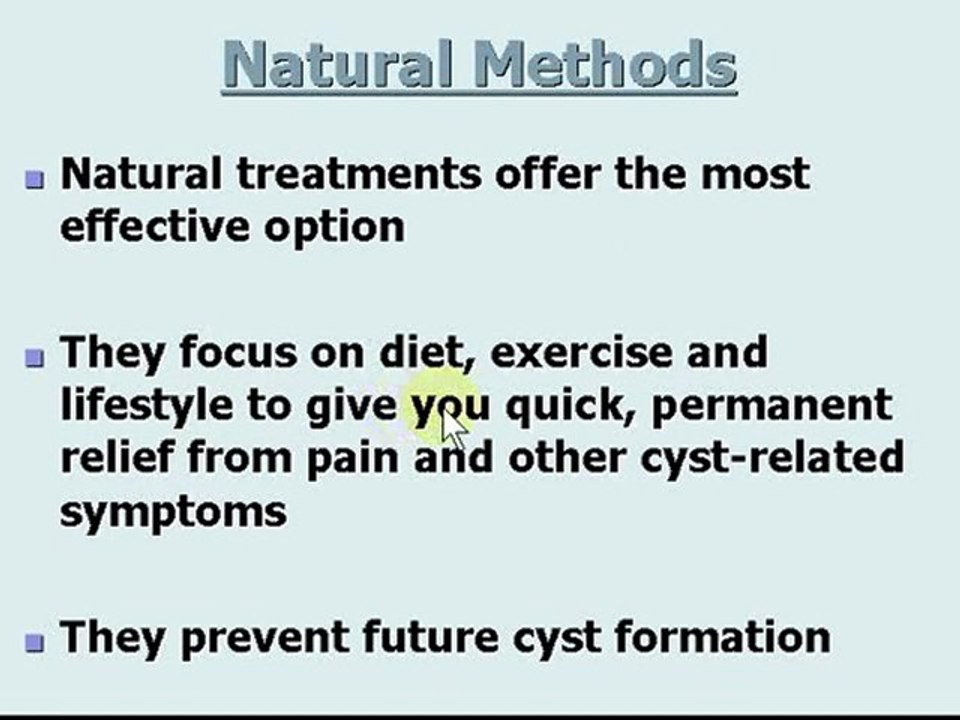 Natural Methods

- Natural treatments offer the most effective option

- They focus on diet, exercise and lifestyle to give you quick, permanent relief from pain and other cyst-related symptoms

- They prevent future cyst formation